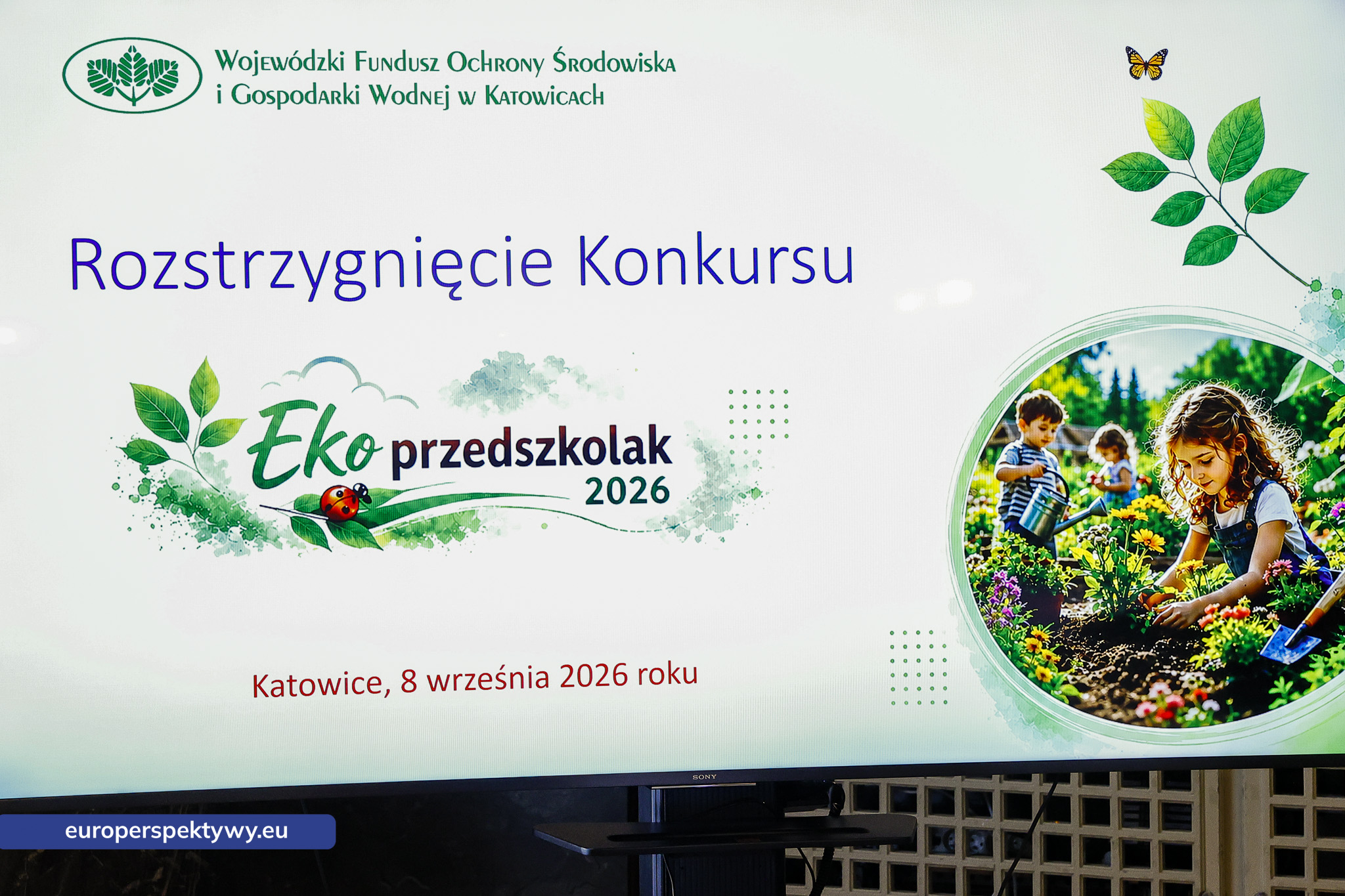 Wojewódzki Fundusz Ochrony Środowiska
i Gospodarki Wodnej w Katowicach

Rozstrzygnięcie Konkursu

Eko przedszkolak
2026

Katowice, 8 września 2026 roku

SONY

europerspektywy.eu